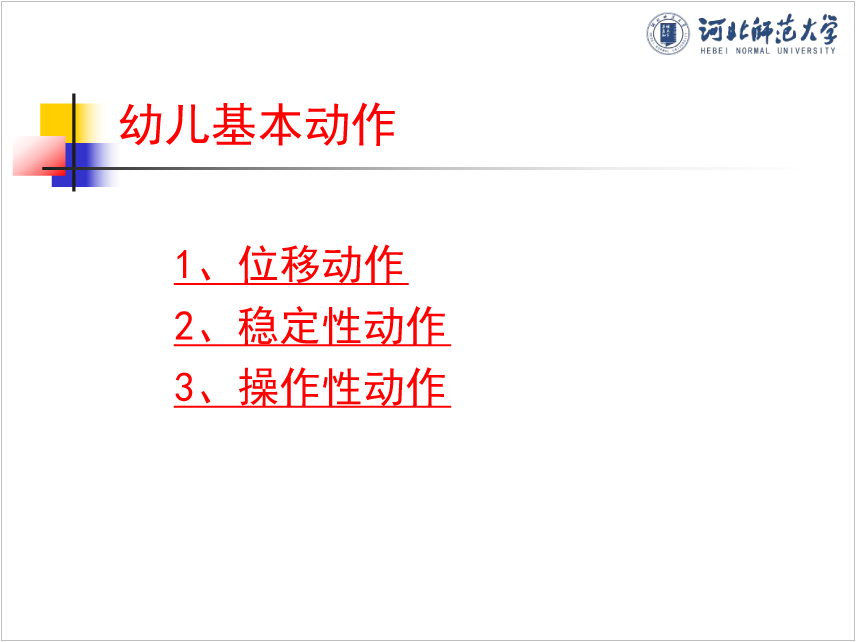 河北师范大学
HEBEI NORMAL UNIVERSITY

幼儿基本动作

1、位移动作
2、稳定性动作
3、操作性动作